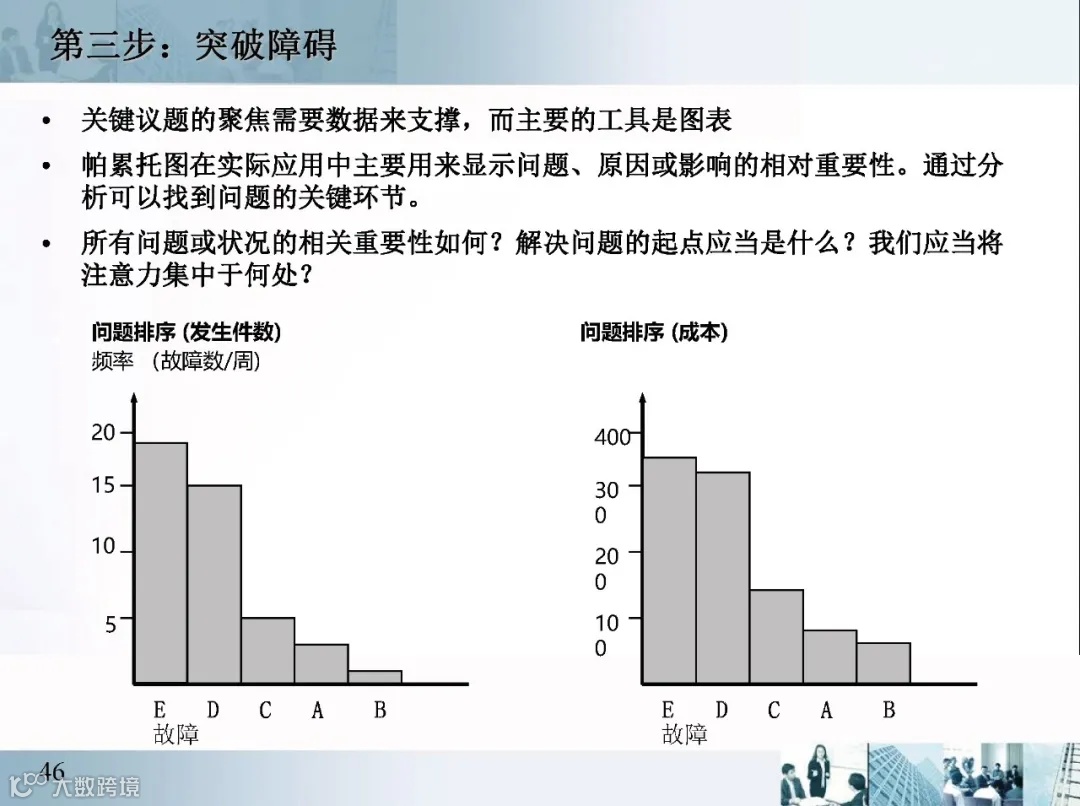 第三步：突破障碍

• 关键议题的聚焦需要数据来支撑，而主要的工具是图表

• 帕累托图在实际应用中主要用来显示问题、原因或影响的相对重要性。通过分析可以找到问题的关键环节。

• 所有问题或状况的相关重要性如何？解决问题的起点应当是什么？我们应当将注意力集中于何处？

问题排序 (发生件数)
频率 (故障数/周)

20
15
10
5

E D C A B
故障

问题排序 (成本)

400
30
0
20
0
10
0

E D C A B
故障

46
大数跨境